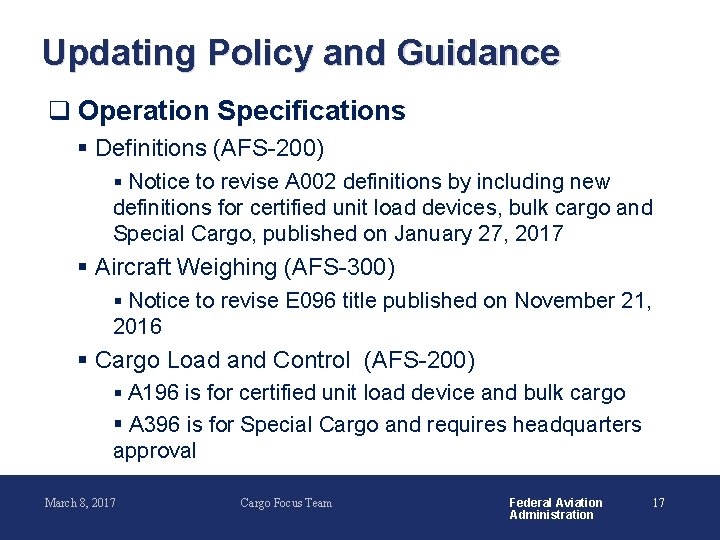 Updating Policy and Guidance

❑ Operation Specifications

▪ Definitions (AFS-200)

▪ Notice to revise A002 definitions by including new definitions for certified unit load devices, bulk cargo and Special Cargo, published on January 27, 2017

▪ Aircraft Weighing (AFS-300)

▪ Notice to revise E096 title published on November 21, 2016

▪ Cargo Load and Control (AFS-200)

▪ A196 is for certified unit load device and bulk cargo

▪ A396 is for Special Cargo and requires headquarters approval

March 8, 2017 Cargo Focus Team Federal Aviation Administration 17